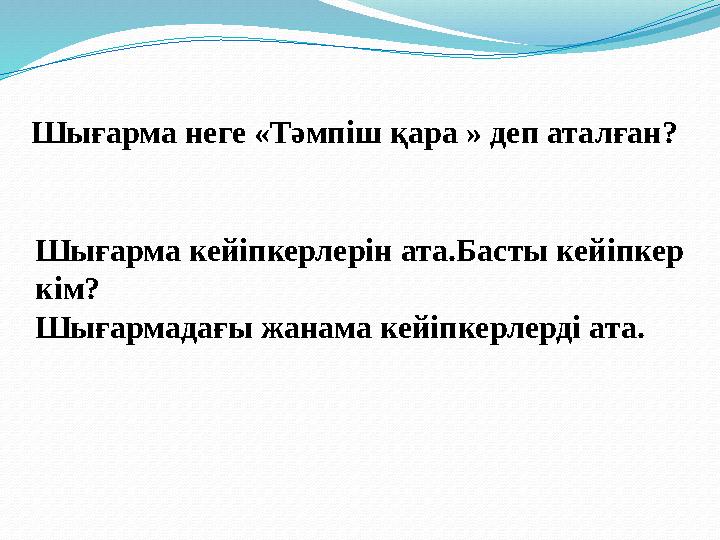 Шығарма неге «Тәмпіш қара » деп аталған?

Шығарма кейіпкерлерін ата.Басты кейіпкер кім?
Шығармадағы жанама кейіпкерлерді ата.